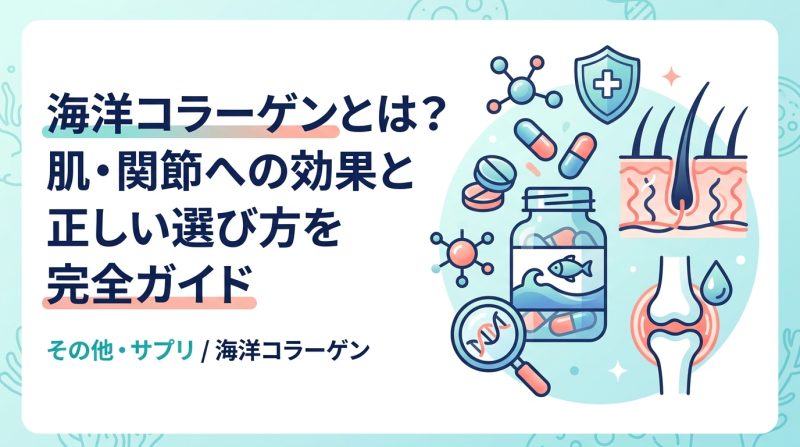 海洋コラーゲンとは？
肌・関節への効果と
正しい選び方を
完全ガイド

その他・サプリ / 海洋コラーゲン